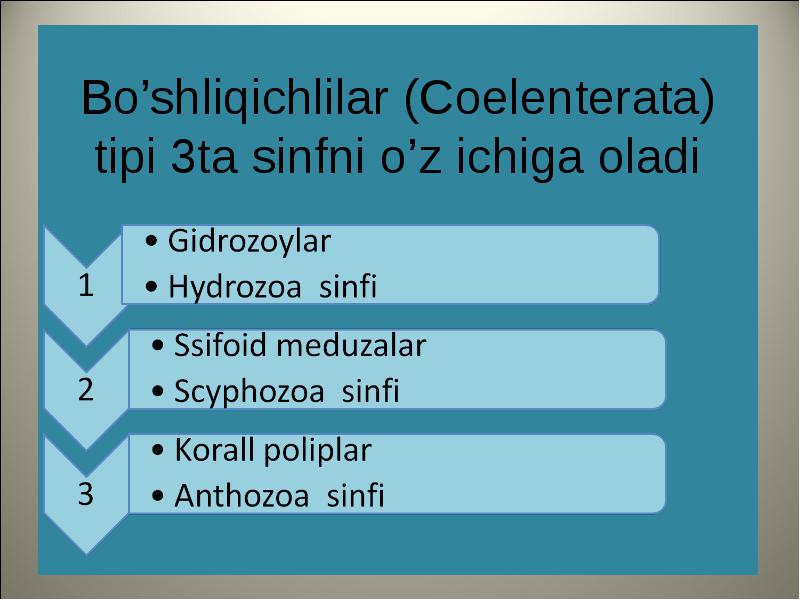 Bo’shliqichlilar (Coelenterata) tipi 3ta sinfni o’z ichiga oladi

1
• Gidrozoylar
• Hydrozoa sinfi

2
• Ssifoid meduzalar
• Scyphozoa sinfi

3
• Korall poliplar
• Anthozoa sinfi